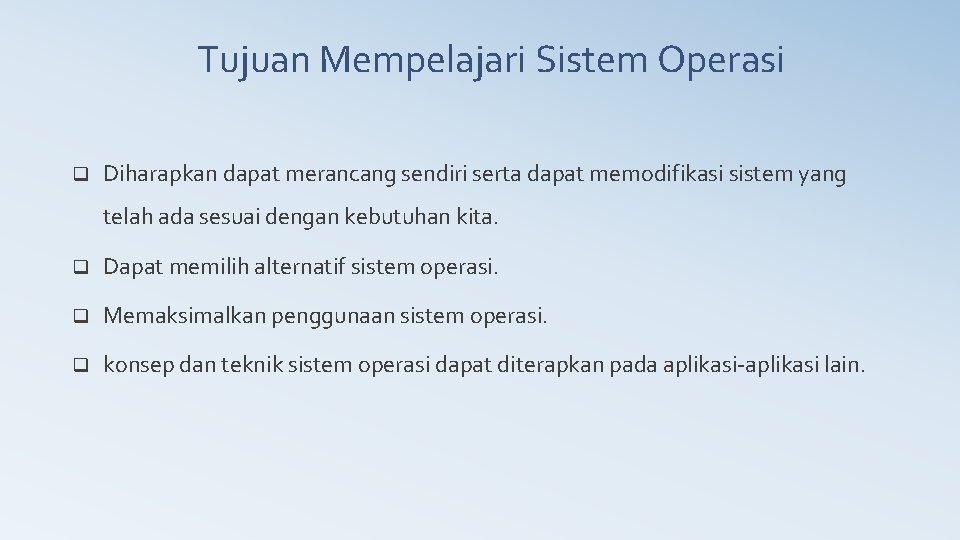 Tujuan Mempelajari Sistem Operasi

❑ Diharapkan dapat merancang sendiri serta dapat memodifikasi sistem yang telah ada sesuai dengan kebutuhan kita.

❑ Dapat memilih alternatif sistem operasi.

❑ Memaksimalkan penggunaan sistem operasi.

❑ konsep dan teknik sistem operasi dapat diterapkan pada aplikasi-aplikasi lain.